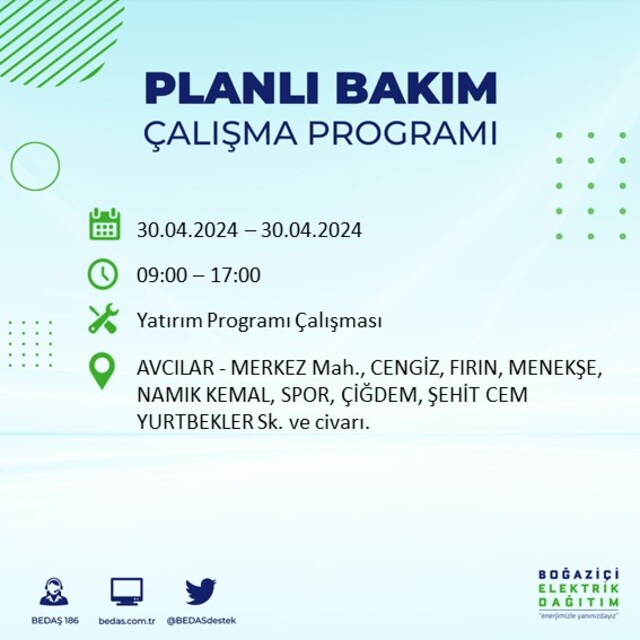 PLANLI BAKIM
ÇALIŞMA PROGRAMI

30.04.2024 – 30.04.2024

09:00 – 17:00

Yatırım Programı Çalışması

AVCILAR - MERKEZ Mah., CENGİZ, FIRIN, MENEKŞE, NAMIK KEMAL, SPOR, ÇİĞDEM, ŞEHİT CEM YURTBEKLER Sk. ve civarı.

BEDAŞ 186
bedas.com.tr
@BEDASdestek

BOĞAZİÇİ
ELEKTRİK
DAĞITIM
"enerjimizle yanınızdayız"